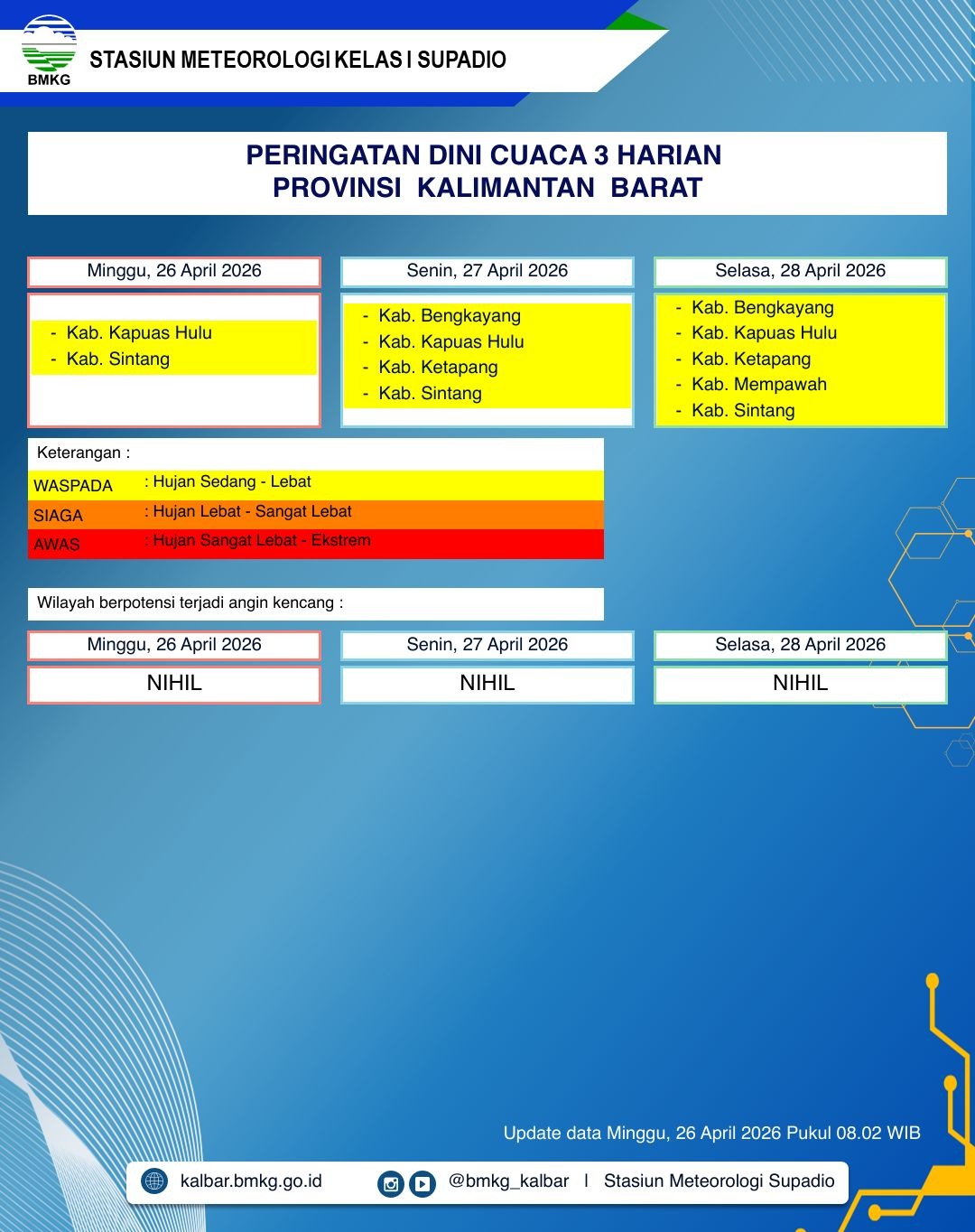 BMKG

STASIUN METEOROLOGI KELAS I SUPADIO

PERINGATAN DINI CUACA 3 HARIAN
PROVINSI KALIMANTAN BARAT

Minggu, 26 April 2026

- Kab. Kapuas Hulu
- Kab. Sintang

Senin, 27 April 2026

- Kab. Bengkayang
- Kab. Kapuas Hulu
- Kab. Ketapang
- Kab. Sintang

Selasa, 28 April 2026

- Kab. Bengkayang
- Kab. Kapuas Hulu
- Kab. Ketapang
- Kab. Mempawah
- Kab. Sintang

Keterangan :

WASPADA : Hujan Sedang - Lebat
SIAGA : Hujan Lebat - Sangat Lebat
AWAS : Hujan Sangat Lebat - Ekstrem

Wilayah berpotensi terjadi angin kencang :

Minggu, 26 April 2026
NIHIL

Senin, 27 April 2026
NIHIL

Selasa, 28 April 2026
NIHIL

Update data Minggu, 26 April 2026 Pukul 08.02 WIB

kalbar.bmkg.go.id @bmkg_kalbar | Stasiun Meteorologi Supadio